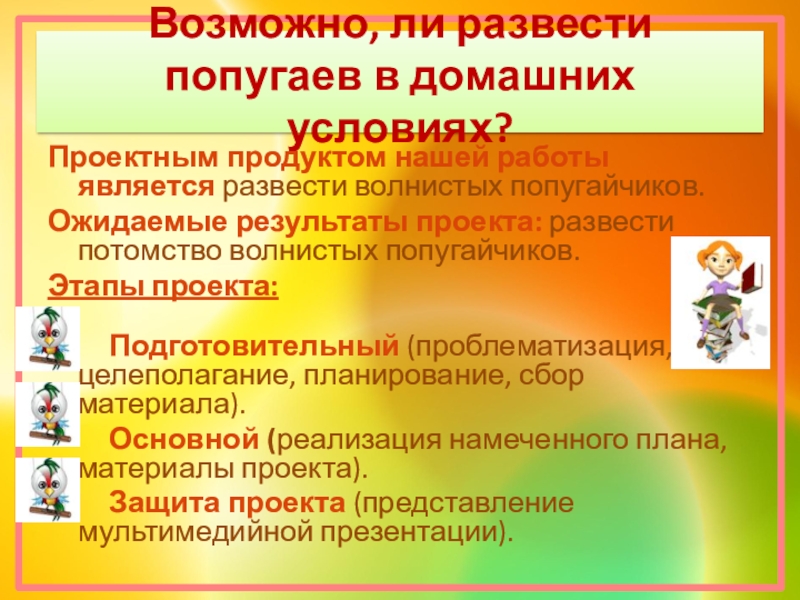 Возможно, ли развести попугаев в домашних условиях?

Проектным продуктом нашей работы является развести волнистых попугайчиков.

Ожидаемые результаты проекта: развести потомство волнистых попугайчиков.

Этапы проекта:

Подготовительный (проблематизация, целеполагание, планирование, сбор материала).

Основной (реализация намеченного плана, материалы проекта).

Защита проекта (представление мультимедийной презентации).